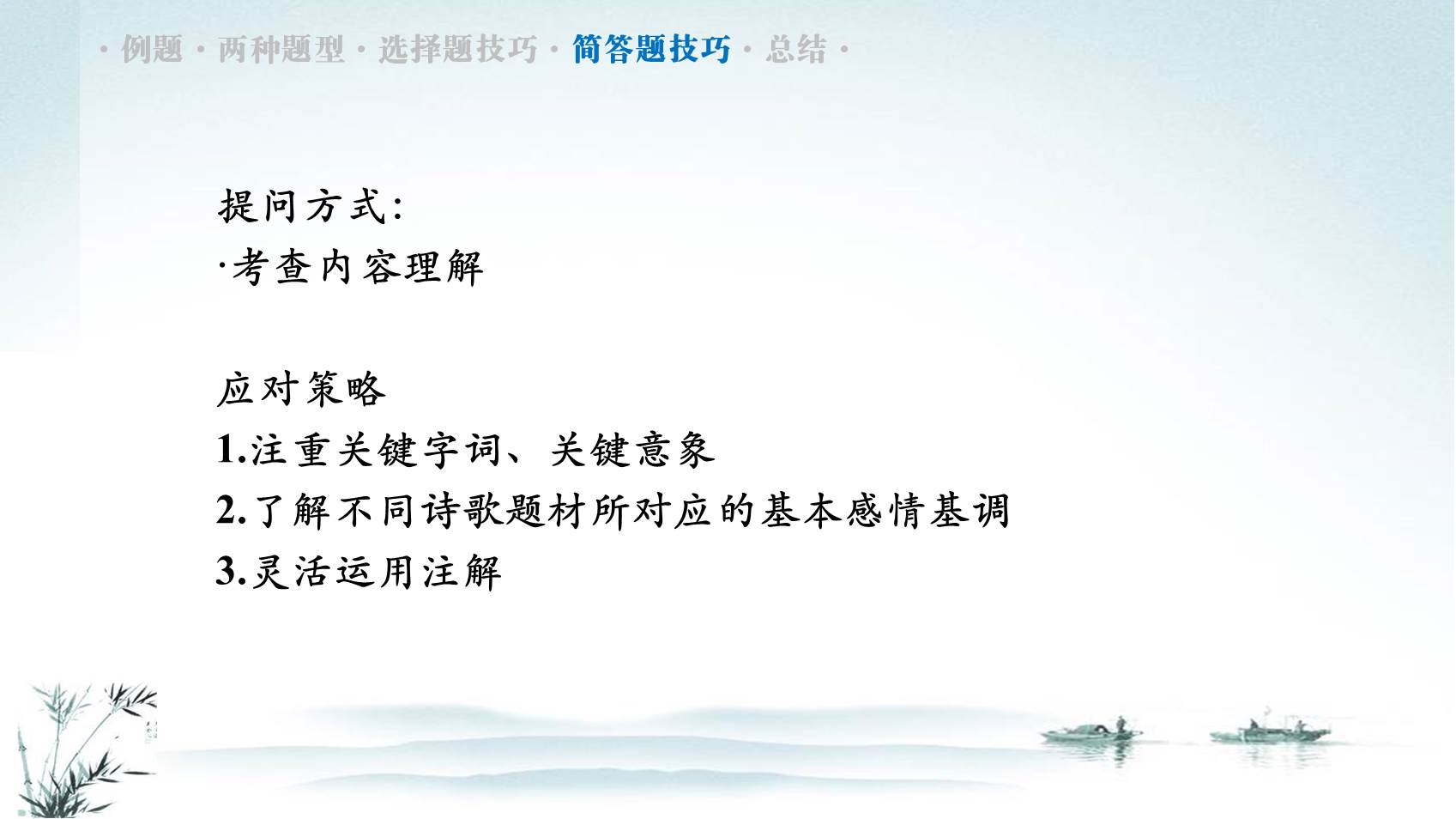 · 例题 · 两种题型 · 选择题技巧 · 简答题技巧 · 总结 ·

提问方式：
·考查内容理解

应对策略
1.注重关键字词、关键意象
2.了解不同诗歌题材所对应的基本感情基调
3.灵活运用注解